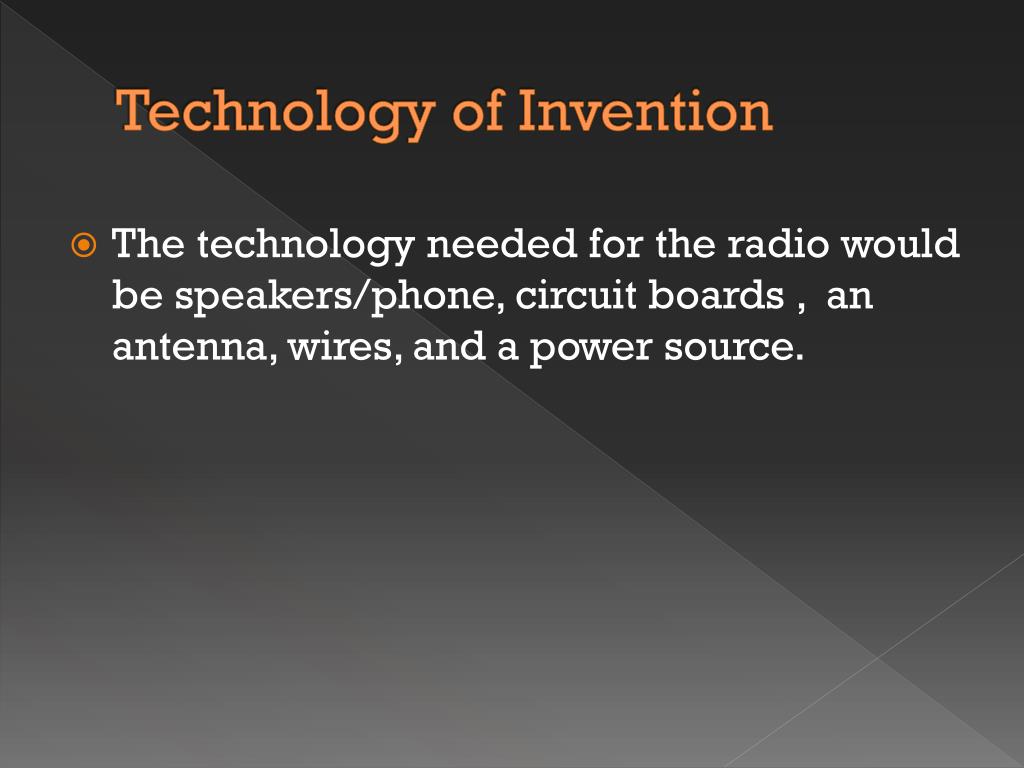 Technology of Invention

The technology needed for the radio would be speakers/phone, circuit boards , an antenna, wires, and a power source.